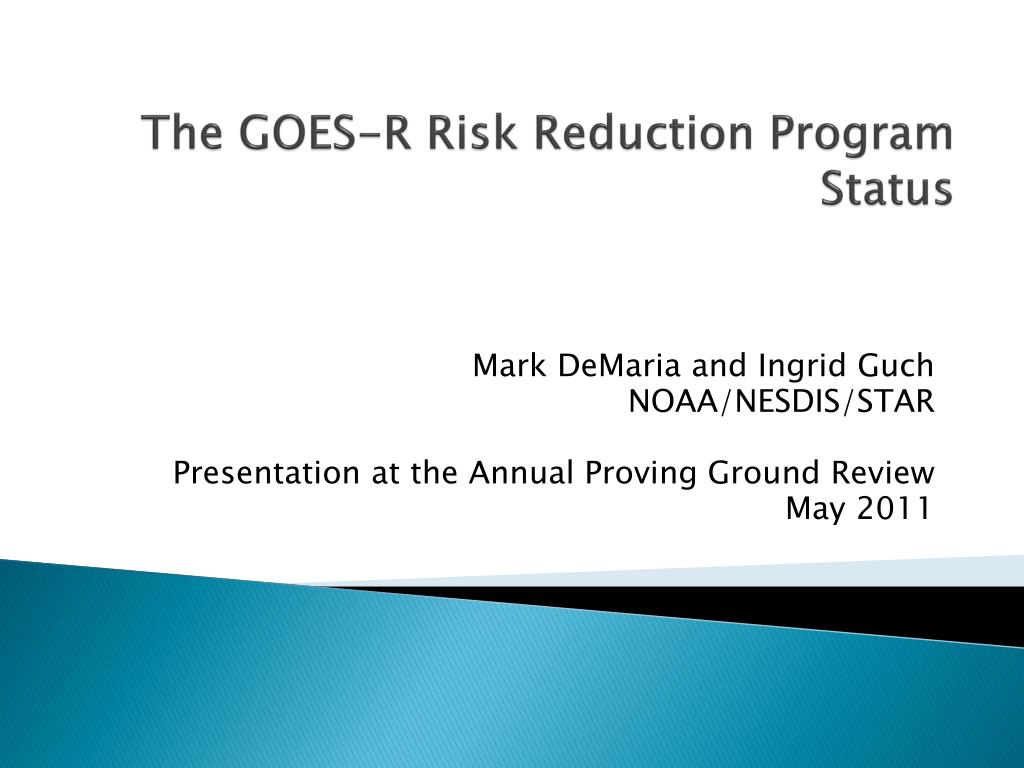 The GOES-R Risk Reduction Program Status

Mark DeMaria and Ingrid Guch
NOAA/NESDIS/STAR

Presentation at the Annual Proving Ground Review
May 2011